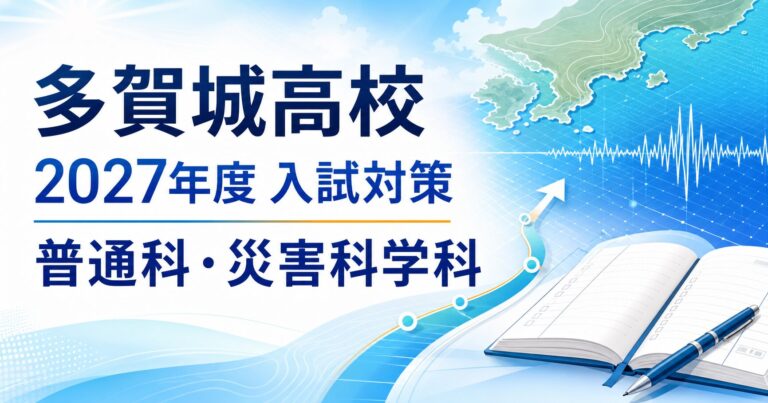 多賀城高校
2027年度 入試対策
普通科・災害科学科